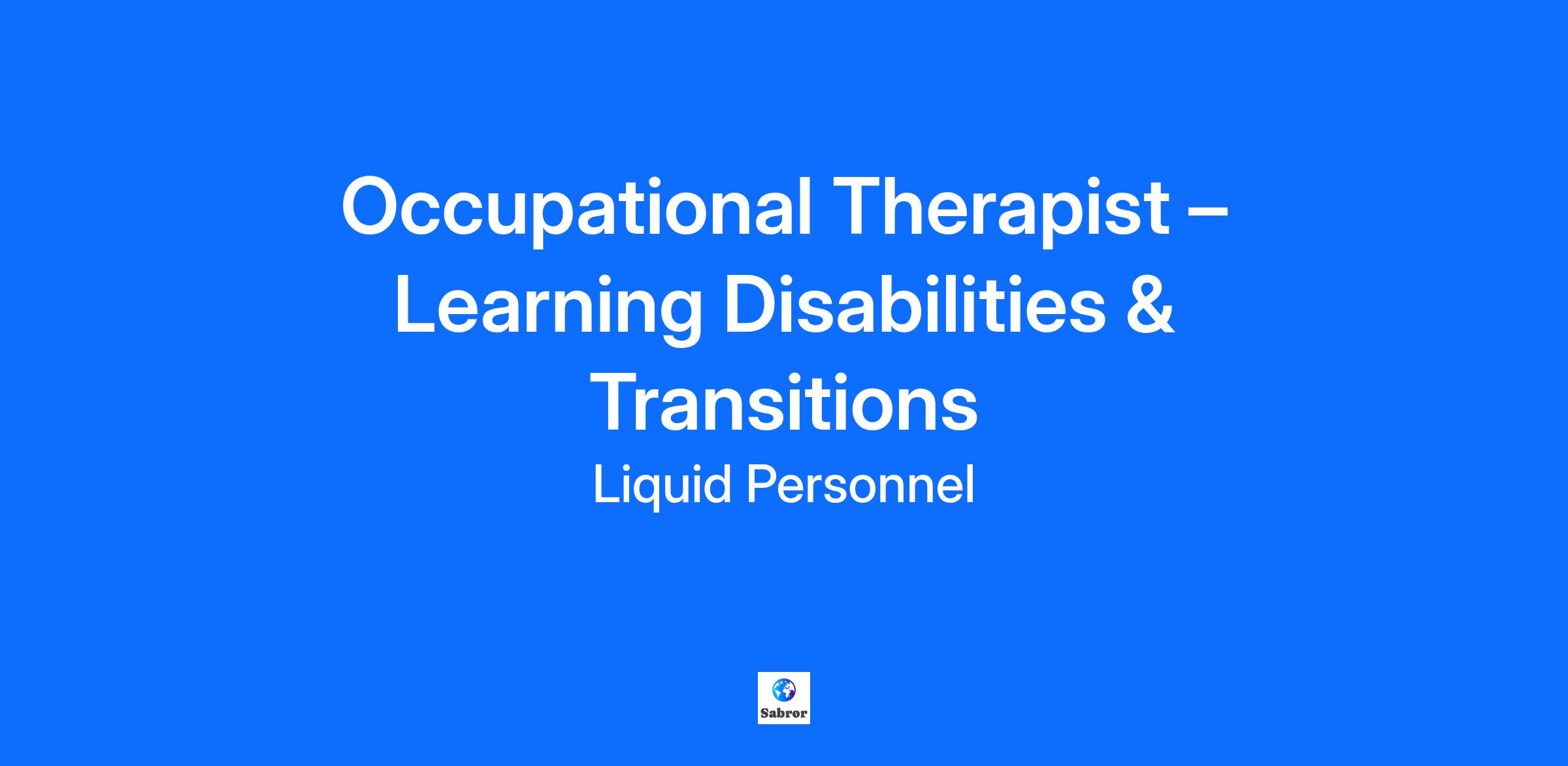 Occupational Therapist – Learning Disabilities & Transitions

Liquid Personnel

Sabror